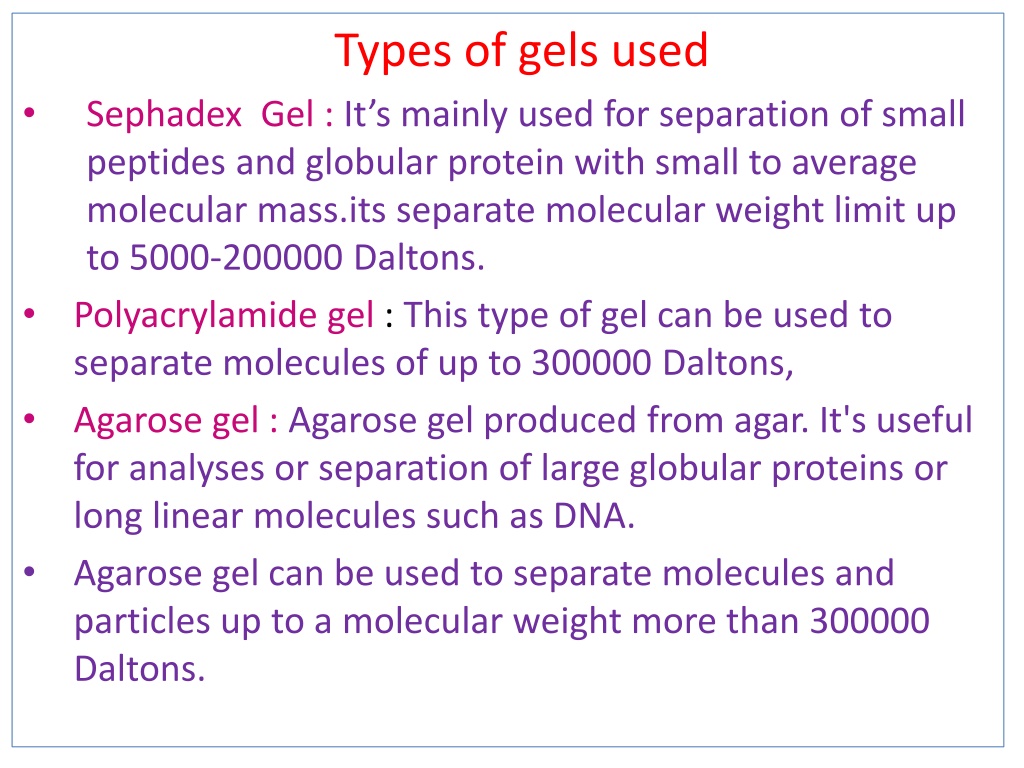 Types of gels used

• Sephadex Gel : It’s mainly used for separation of small peptides and globular protein with small to average molecular mass.its separate molecular weight limit up to 5000-200000 Daltons.

• Polyacrylamide gel : This type of gel can be used to separate molecules of up to 300000 Daltons,

• Agarose gel : Agarose gel produced from agar. It's useful for analyses or separation of large globular proteins or long linear molecules such as DNA.

• Agarose gel can be used to separate molecules and particles up to a molecular weight more than 300000 Daltons.